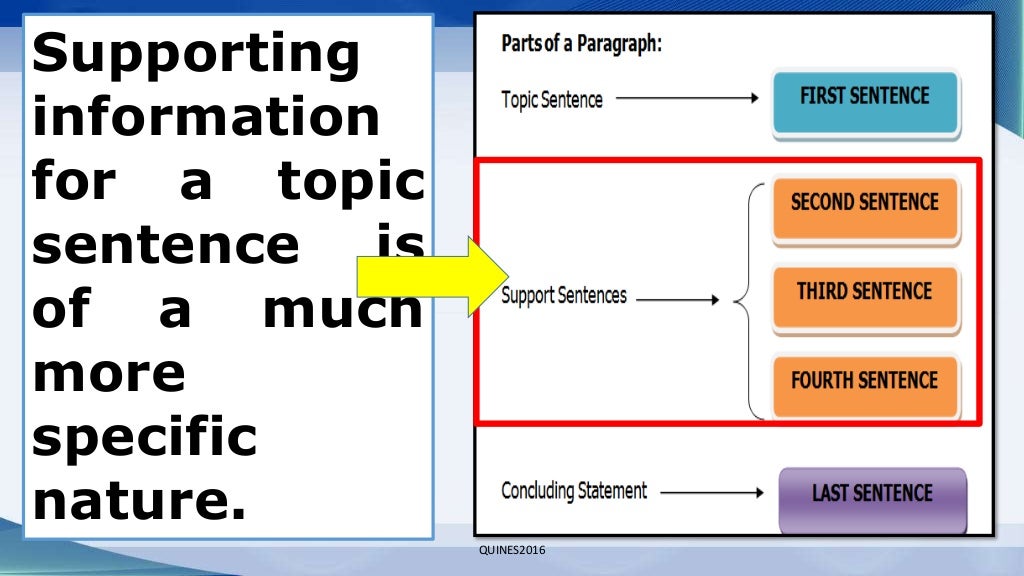 Supporting information for a topic sentence is of a much more specific nature.

Parts of a Paragraph:

Topic Sentence FIRST SENTENCE

Support Sentences SECOND SENTENCE THIRD SENTENCE FOURTH SENTENCE

Concluding Statement LAST SENTENCE

QUINES2016